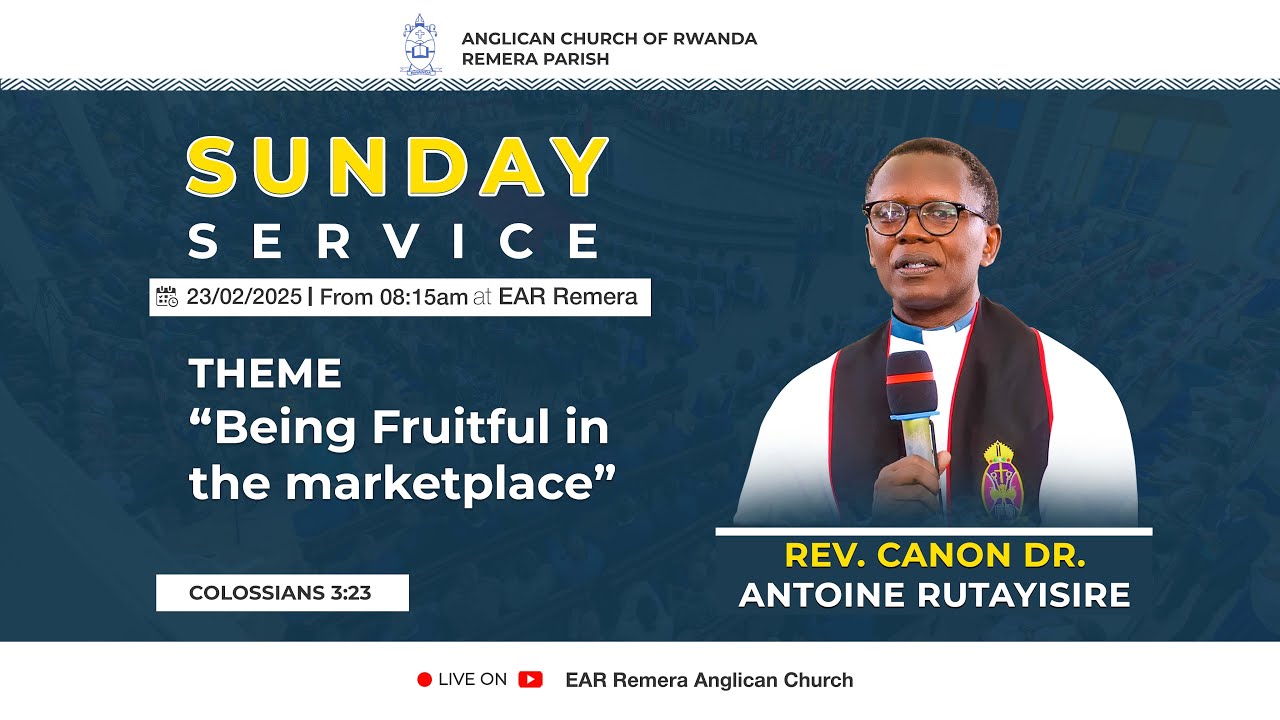 ANGLICAN CHURCH OF RWANDA
REMERA PARISH

SUNDAY
SERVICE

23/02/2025 | From 08:15am at EAR Remera

THEME
“Being Fruitful in the marketplace”

COLOSSIANS 3:23

REV. CANON DR.
ANTOINE RUTAYISIRE

LIVE ON EAR Remera Anglican Church